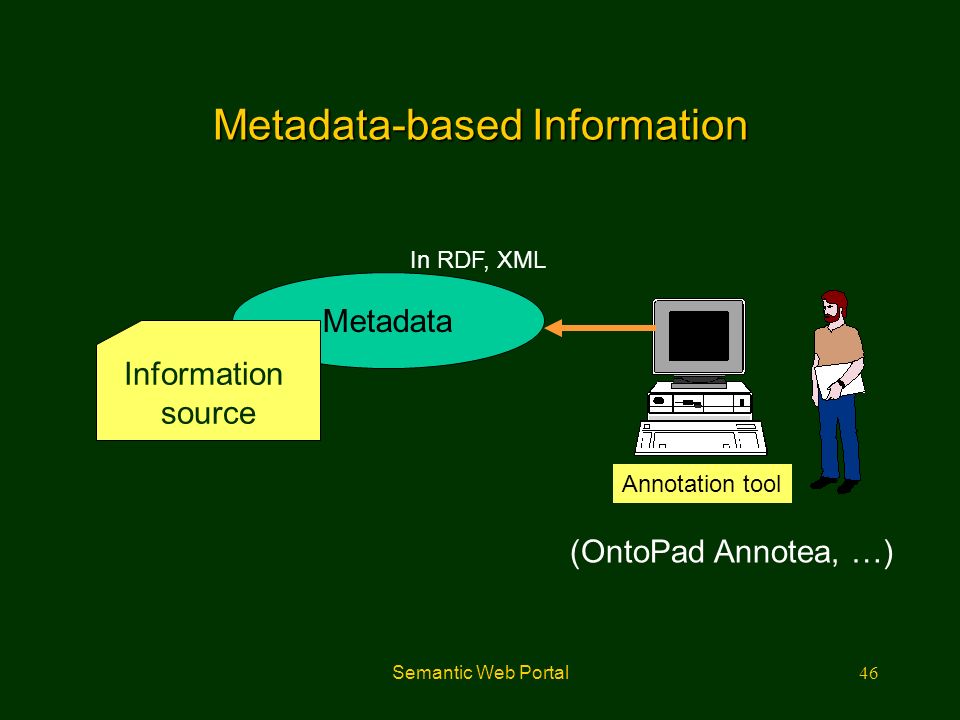 Metadata-based Information

In RDF, XML

Metadata

Information source

Annotation tool

(OntoPad Annotea, …)

Semantic Web Portal

46